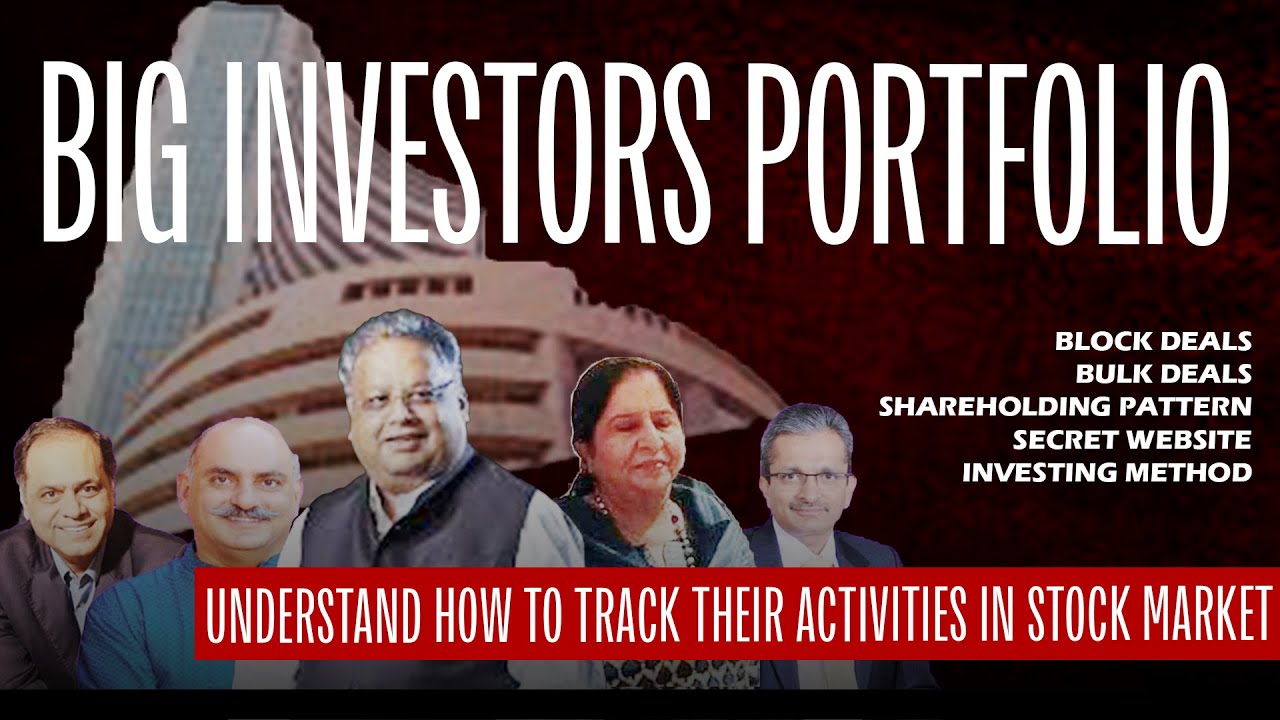 BIG INVESTORS PORTFOLIO

BLOCK DEALS
BULK DEALS
SHAREHOLDING PATTERN
SECRET WEBSITE
INVESTING METHOD

UNDERSTAND HOW TO TRACK THEIR ACTIVITIES IN STOCK MARKET